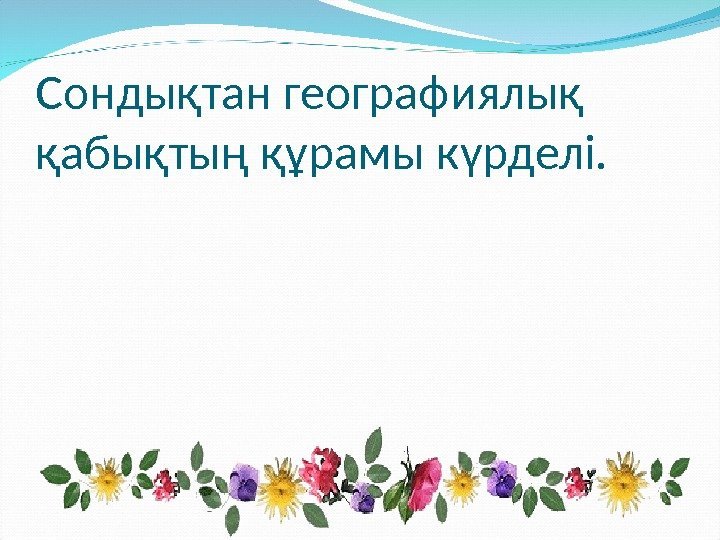 Сондықтан географиялық қабықтың құрамы күрделі.